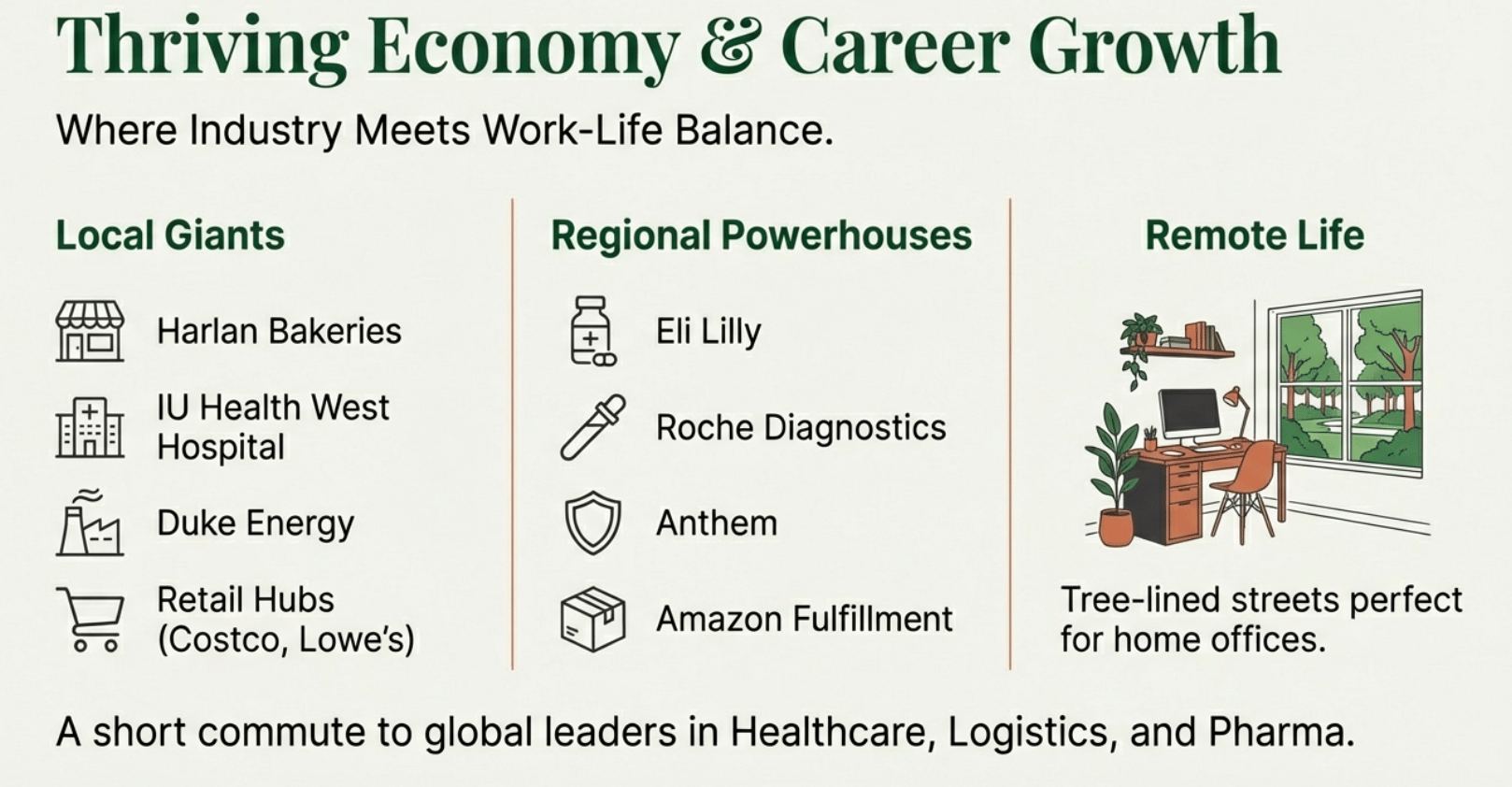 Thriving Economy & Career Growth

Where Industry Meets Work-Life Balance.

Local Giants

Harlan Bakeries

IU Health West Hospital

Duke Energy

Retail Hubs (Costco, Lowe's)

Regional Powerhouses

Eli Lilly

Roche Diagnostics

Anthem

Amazon Fulfillment

Remote Life

Tree-lined streets perfect for home offices.

A short commute to global leaders in Healthcare, Logistics, and Pharma.